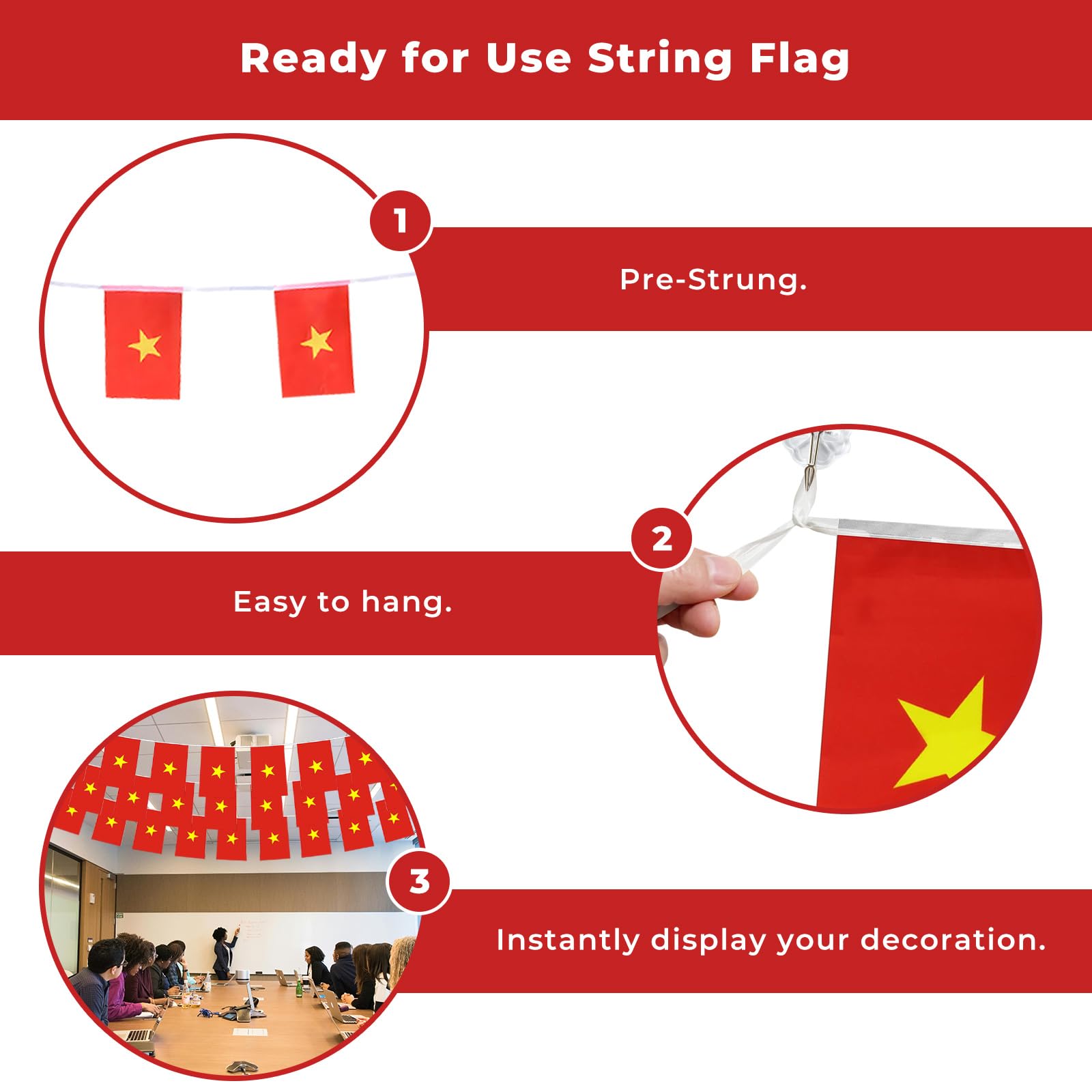 Ready for Use String Flag

1

Pre-Strung.

2

Easy to hang.

3

Instantly display your decoration.